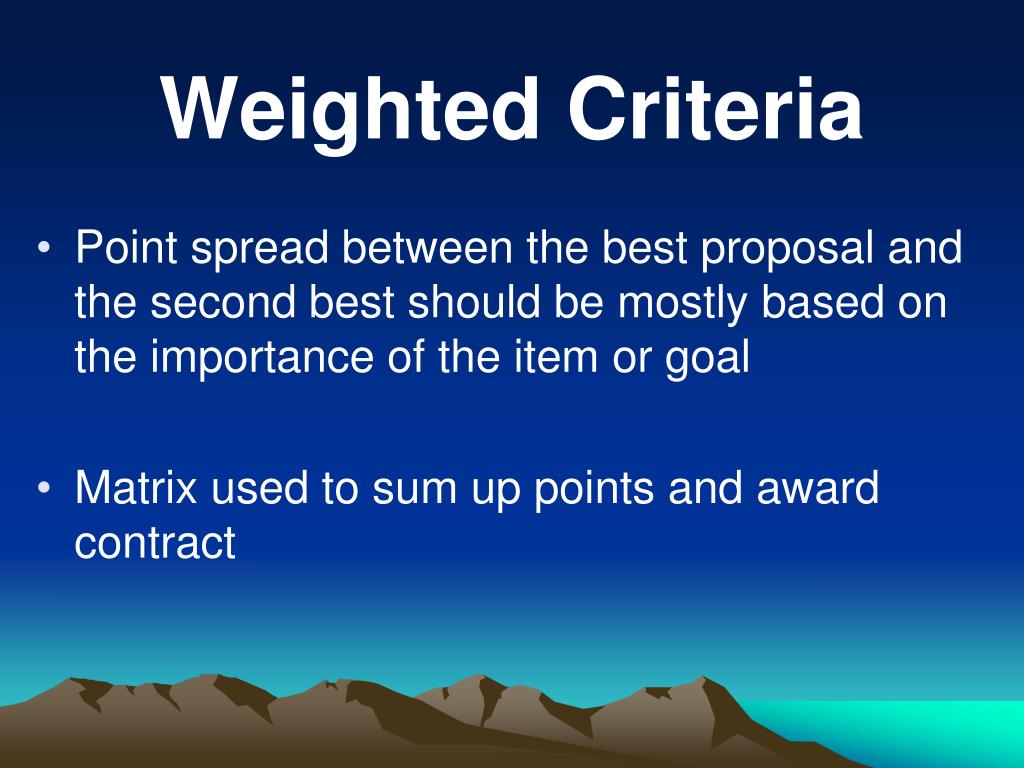 Weighted Criteria

• Point spread between the best proposal and the second best should be mostly based on the importance of the item or goal

• Matrix used to sum up points and award contract